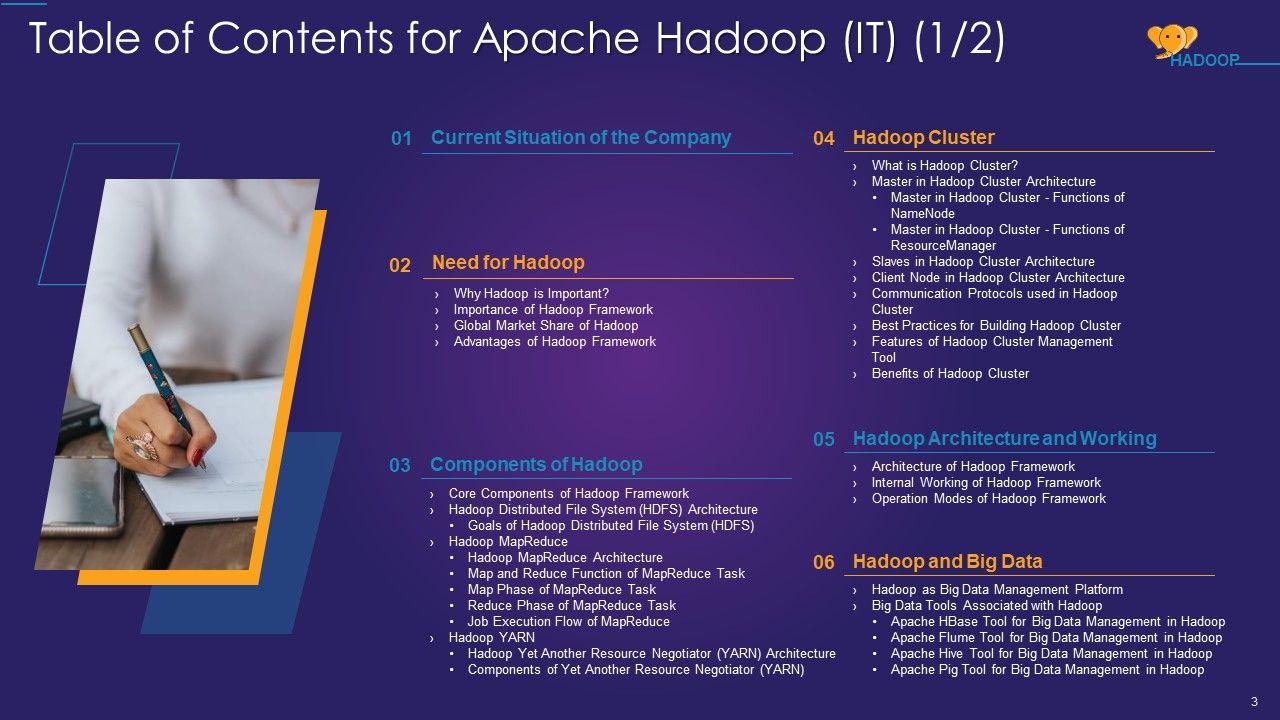 Table of Contents for Apache Hadoop (IT) (1/2)

HADOOP

01 Current Situation of the Company

02 Need for Hadoop

› Why Hadoop is Important?
› Importance of Hadoop Framework
› Global Market Share of Hadoop
› Advantages of Hadoop Framework

03 Components of Hadoop

› Core Components of Hadoop Framework
› Hadoop Distributed File System (HDFS) Architecture
• Goals of Hadoop Distributed File System (HDFS)
› Hadoop MapReduce
• Hadoop MapReduce Architecture
• Map and Reduce Function of MapReduce Task
• Map Phase of MapReduce Task
• Reduce Phase of MapReduce Task
• Job Execution Flow of MapReduce
› Hadoop YARN
• Hadoop Yet Another Resource Negotiator (YARN) Architecture
• Components of Yet Another Resource Negotiator (YARN)

04 Hadoop Cluster

› What is Hadoop Cluster?
› Master in Hadoop Cluster Architecture
• Master in Hadoop Cluster - Functions of NameNode
• Master in Hadoop Cluster - Functions of ResourceManager
› Slaves in Hadoop Cluster Architecture
› Client Node in Hadoop Cluster Architecture
› Communication Protocols used in Hadoop Cluster
› Best Practices for Building Hadoop Cluster
› Features of Hadoop Cluster Management Tool
› Benefits of Hadoop Cluster

05 Hadoop Architecture and Working

› Architecture of Hadoop Framework
› Internal Working of Hadoop Framework
› Operation Modes of Hadoop Framework

06 Hadoop and Big Data

› Hadoop as Big Data Management Platform
› Big Data Tools Associated with Hadoop
• Apache HBase Tool for Big Data Management in Hadoop
• Apache Flume Tool for Big Data Management in Hadoop
• Apache Hive Tool for Big Data Management in Hadoop
• Apache Pig Tool for Big Data Management in Hadoop

3